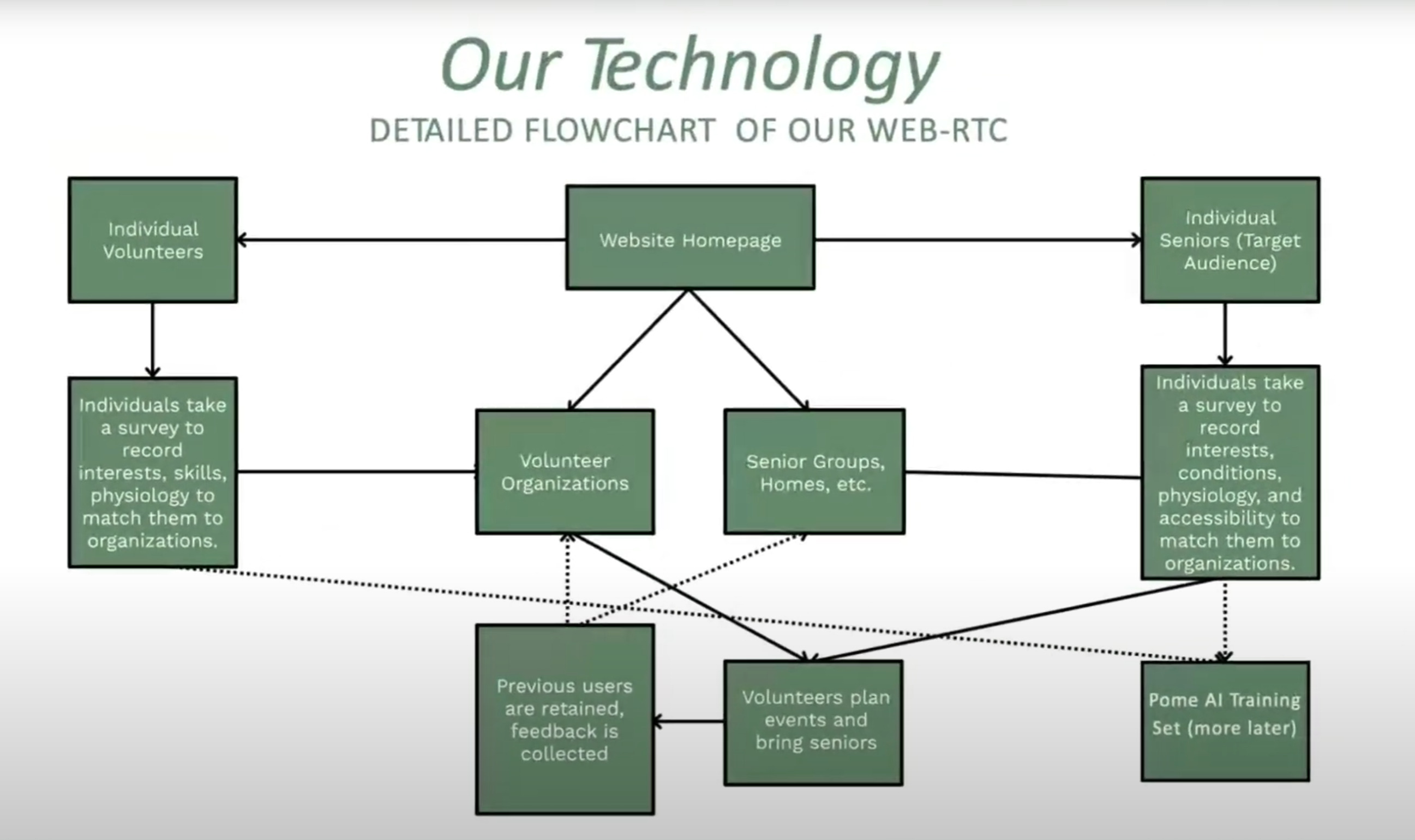 Our Technology

DETAILED FLOWCHART OF OUR WEB-RTC

Individual Volunteers

Website Homepage

Individual Seniors (Target Audience)

Individuals take a survey to record interests, skills, physiology to match them to organizations.

Volunteer Organizations

Senior Groups, Homes, etc.

Individuals take a survey to record interests, conditions, physiology, and accessibility to match them to organizations.

Previous users are retained, feedback is collected

Volunteers plan events and bring seniors

Pome AI Training Set (more later)